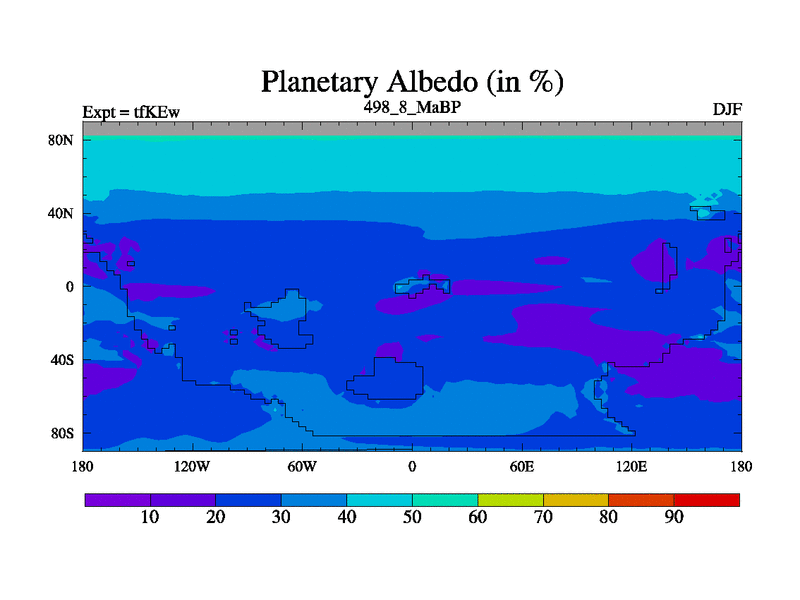 Planetary Albedo (in %)

Expt = tfKEw

498_8_MaBP

DJF

80N
40N
0
40S
80S

180
120W
60W
0
60E
120E
180

10
20
30
40
50
60
70
80
90